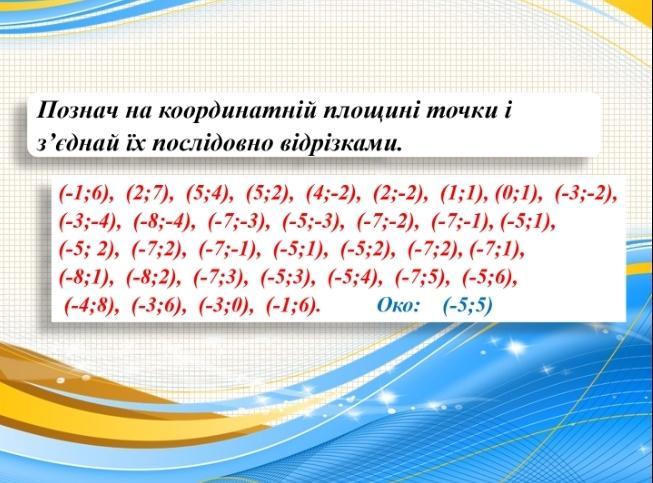 Познач на координатній площині точки і з’єднай їх послідовно відрізками.

(-1;6), (2;7), (5;4), (5;2), (4;-2), (2;-2), (1;1), (0;1), (-3;-2), (-3;-4), (-8;-4), (-7;-3), (-5;-3), (-7;-2), (-7;-1), (-5;1), (-5; 2), (-7;2), (-7;-1), (-5;1), (-5;2), (-7;2), (-7;1), (-8;1), (-8;2), (-7;3), (-5;3), (-5;4), (-7;5), (-5;6), (-4;8), (-3;6), (-3;0), (-1;6). Око: (-5;5)